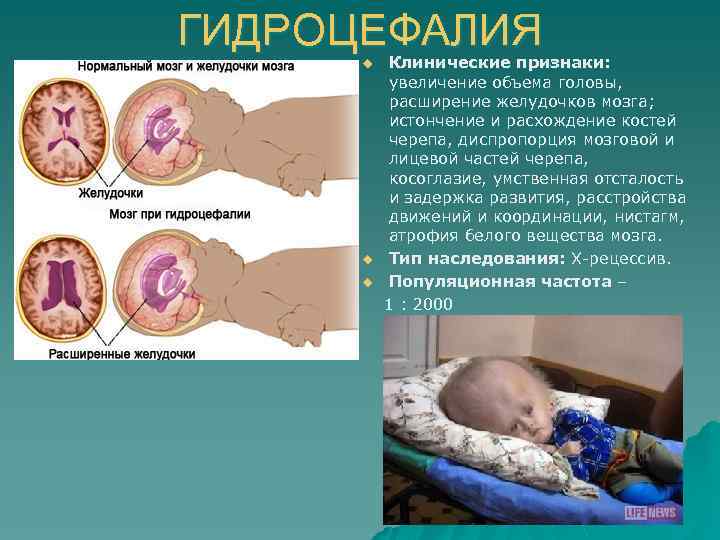 ГИДРОЦЕФАЛИЯ

Нормальный мозг и желудочки мозга

Желудочки

Мозг при гидроцефалии

Расширенные желудочки

Клинические признаки: увеличение объема головы, расширение желудочков мозга; истончение и расхождение костей черепа, диспропорция мозговой и лицевой частей черепа, косоглазие, умственная отсталость и задержка развития, расстройства движений и координации, нистагм, атрофия белого вещества мозга.

Тип наследования: Х-рецессив.

Популяционная частота – 1 : 2000

LIFE NEWS